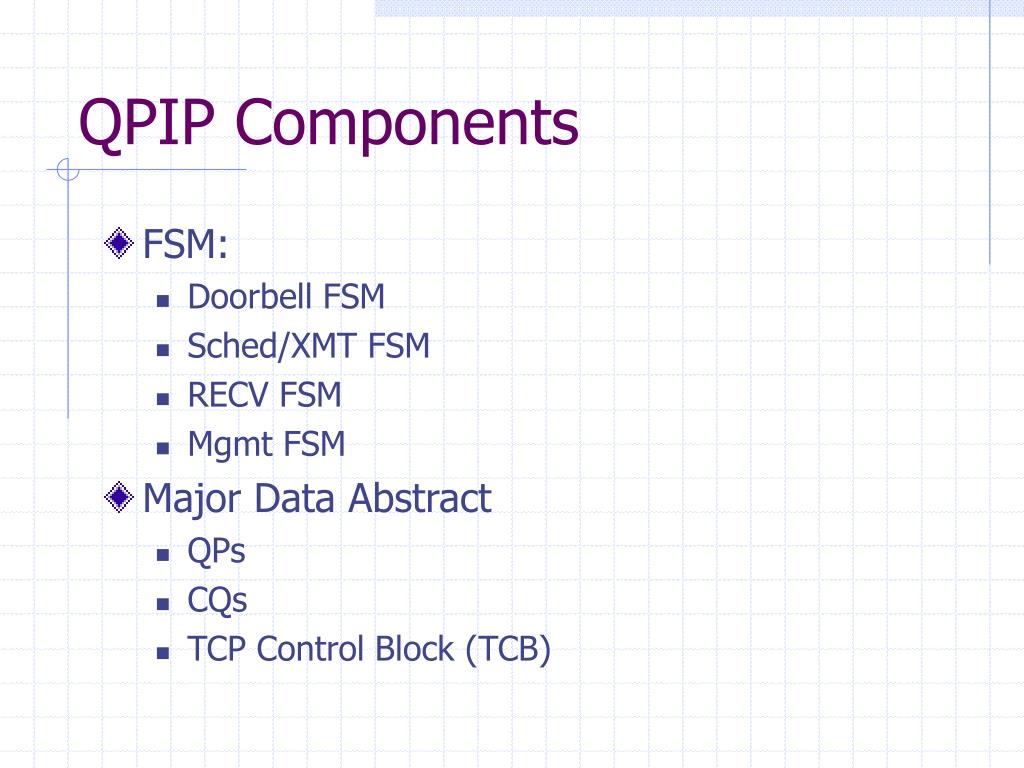 QPIP Components

FSM:
Doorbell FSM
Sched/XMT FSM
RECV FSM
Mgmt FSM

Major Data Abstract
QPs
CQs
TCP Control Block (TCB)